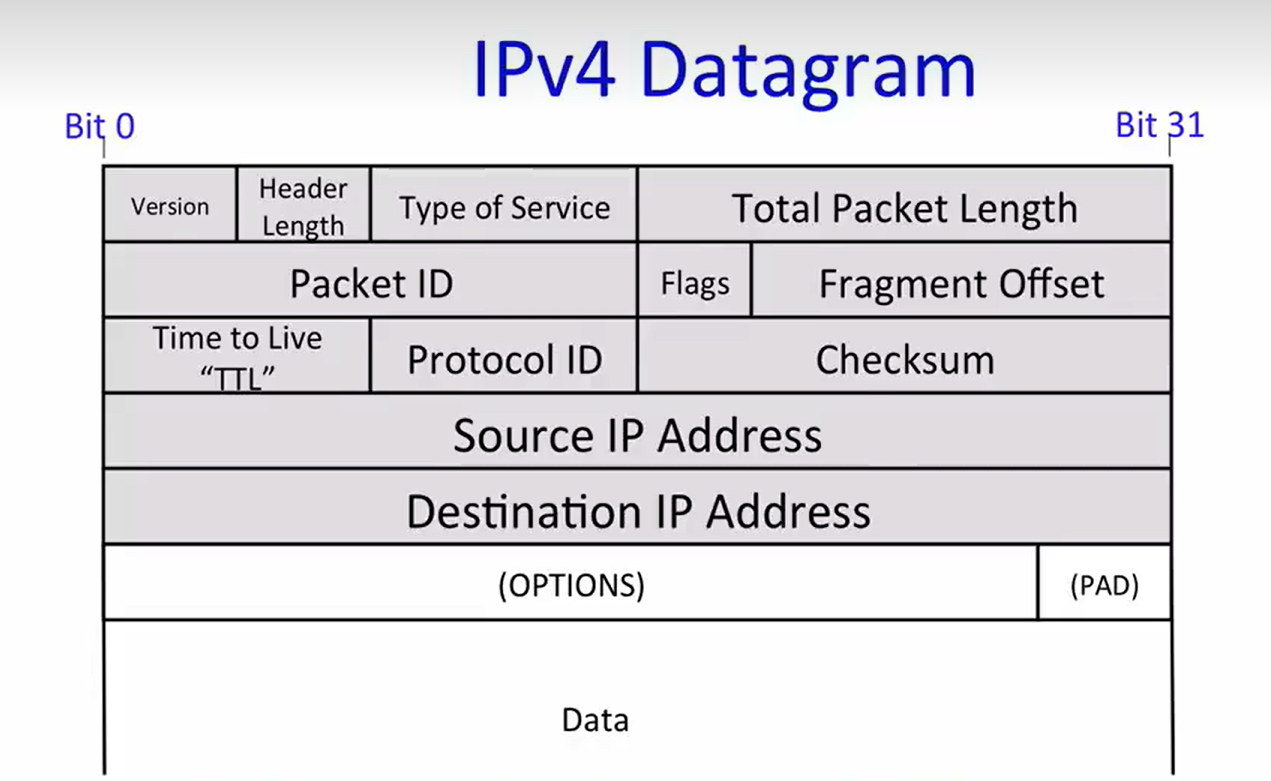 IPv4 Datagram

Bit 0

Bit 31

Version
Header Length
Type of Service
Total Packet Length
Packet ID
Flags
Fragment Offset
Time to Live “TTL”
Protocol ID
Checksum
Source IP Address
Destination IP Address
(OPTIONS)
(PAD)
Data